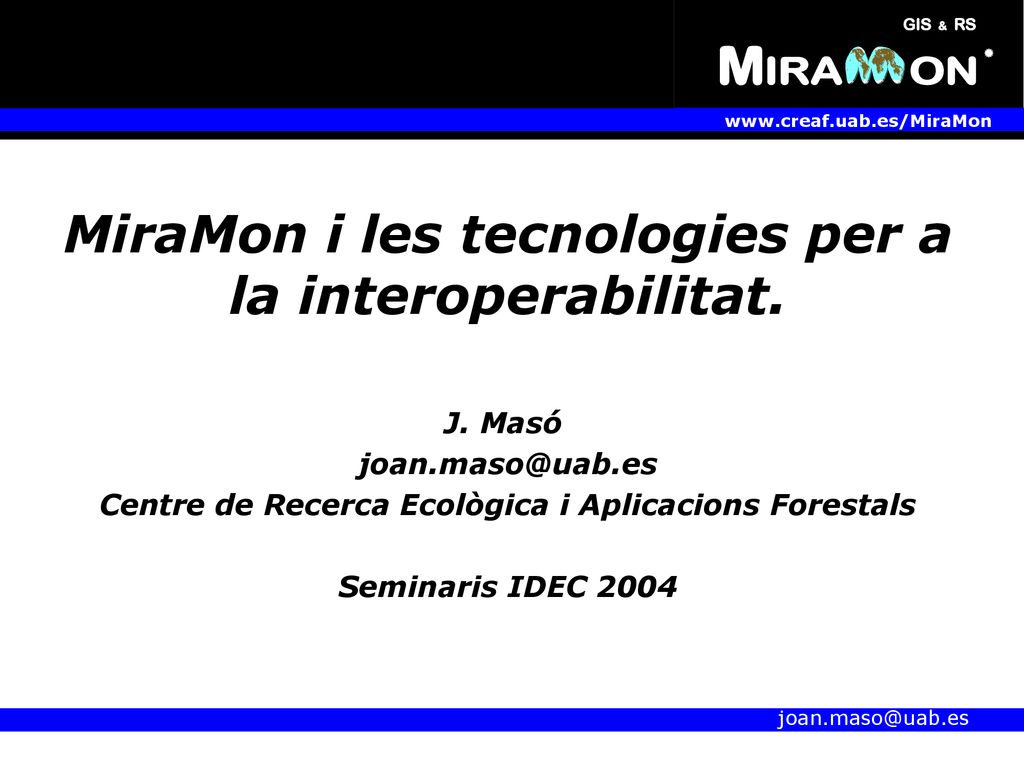 GIS & RS

MIRAMON

www.creaf.uab.es/MiraMon

MiraMon i les tecnologies per a la interoperabilitat.

J. Masó
joan.maso@uab.es
Centre de Recerca Ecològica i Aplicacions Forestals

Seminaris IDEC 2004

joan.maso@uab.es